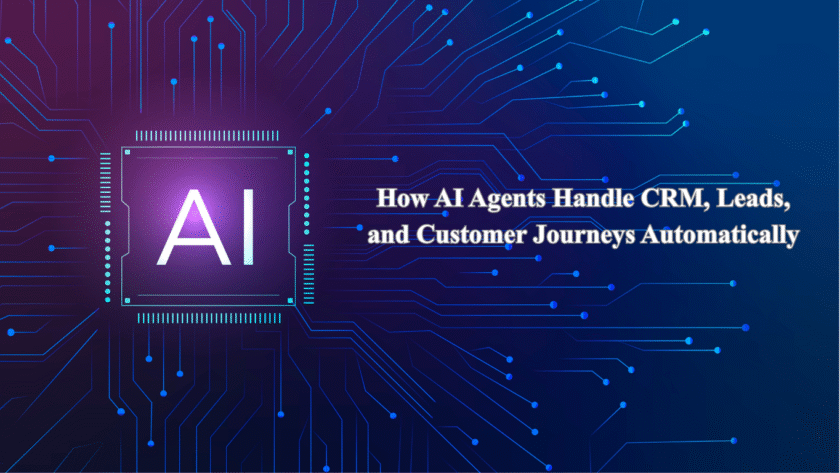 AI

How AI Agents Handle CRM, Leads, and Customer Journeys Automatically